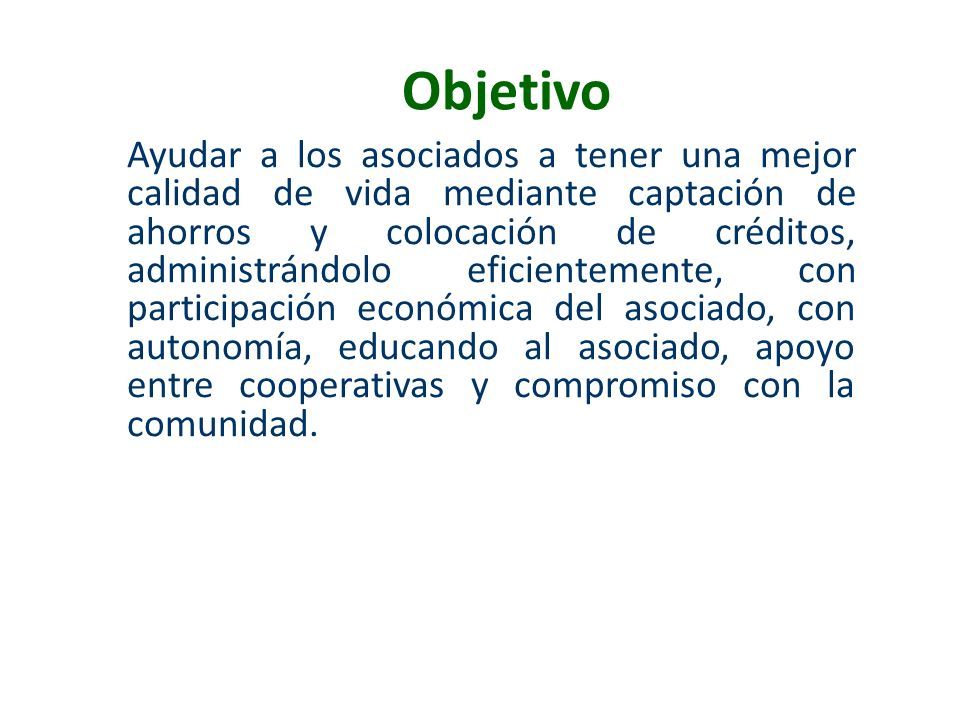 Objetivo

Ayudar a los asociados a tener una mejor calidad de vida mediante captación de ahorros y colocación de créditos, administrándolo eficientemente, con participación económica del asociado, con autonomía, educando al asociado, apoyo entre cooperativas y compromiso con la comunidad.